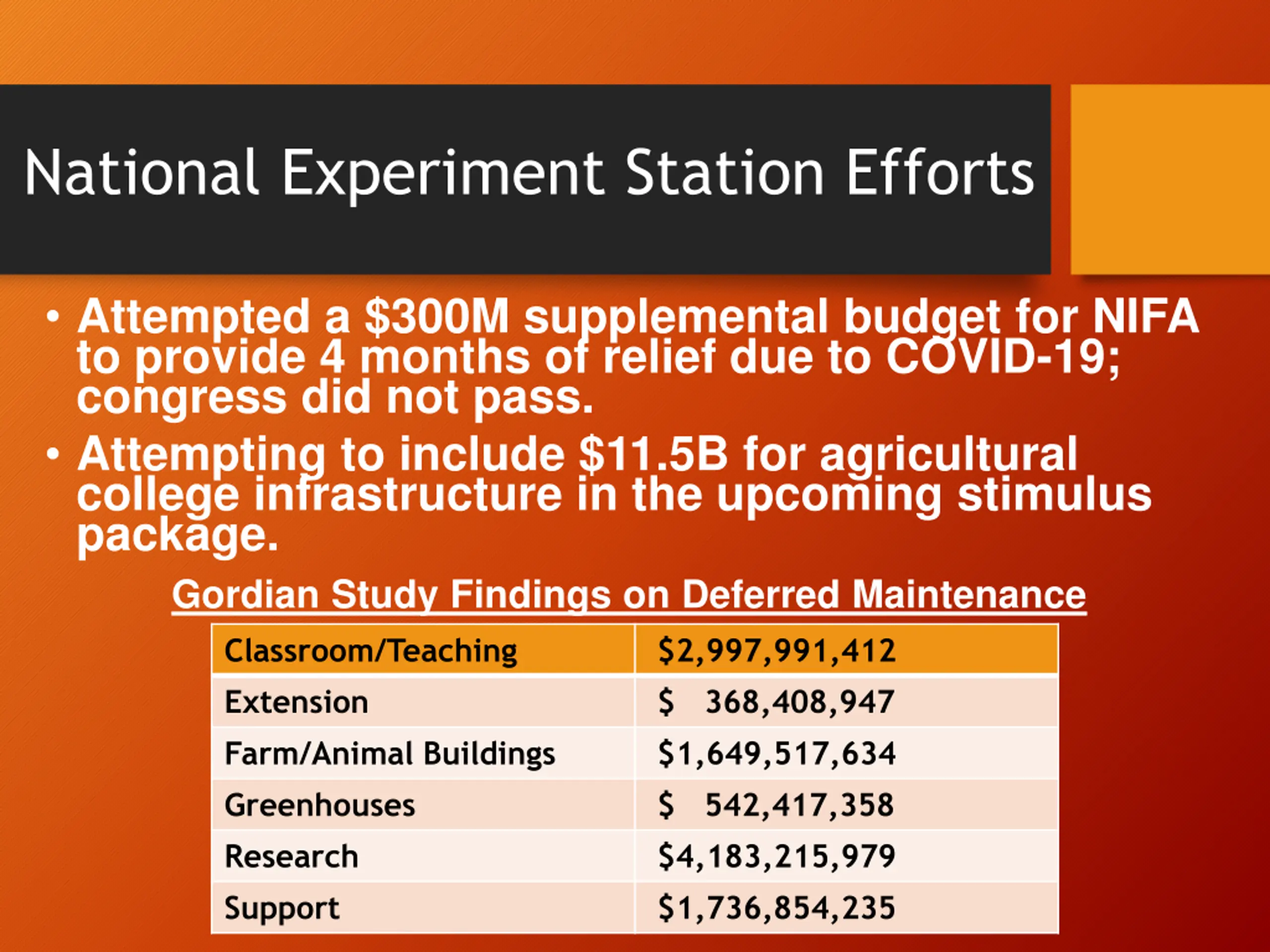 National Experiment Station Efforts

• Attempted a \$300M supplemental budget for NIFA to provide 4 months of relief due to COVID-19; congress did not pass.

• Attempting to include \$11.5B for agricultural college infrastructure in the upcoming stimulus package.

Gordian Study Findings on Deferred Maintenance

| Classroom/Teaching | \$2,997,991,412 |
|---|---|
| Extension | \$ 368,408,947 |
| Farm/Animal Buildings | \$1,649,517,634 |
| Greenhouses | \$ 542,417,358 |
| Research | \$4,183,215,979 |
| Support | \$1,736,854,235 |